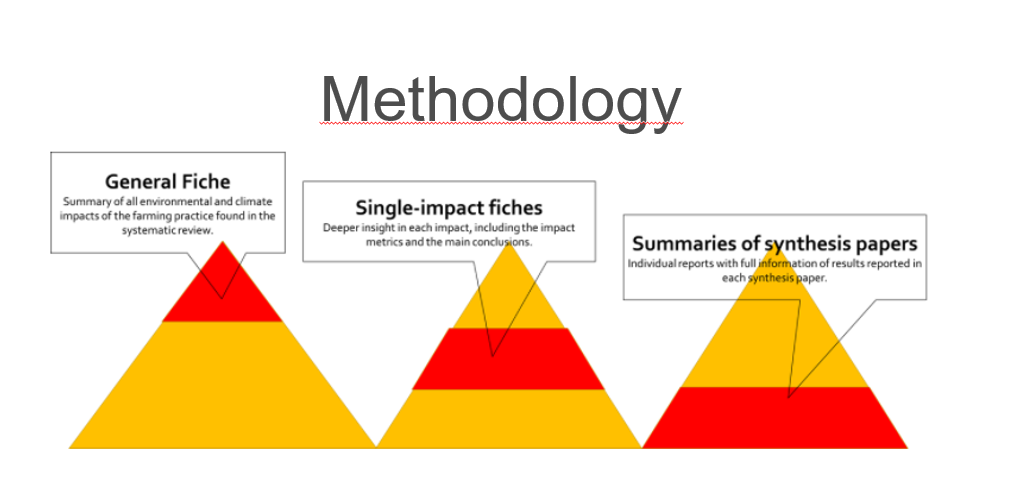 Methodology

General Fiche
Summary of all environmental and climate impacts of the farming practice found in the systematic review.

Single-impact fiches
Deeper insight in each impact, including the impact metrics and the main conclusions.

Summaries of synthesis papers
Individual reports with full information of results reported in each synthesis paper.